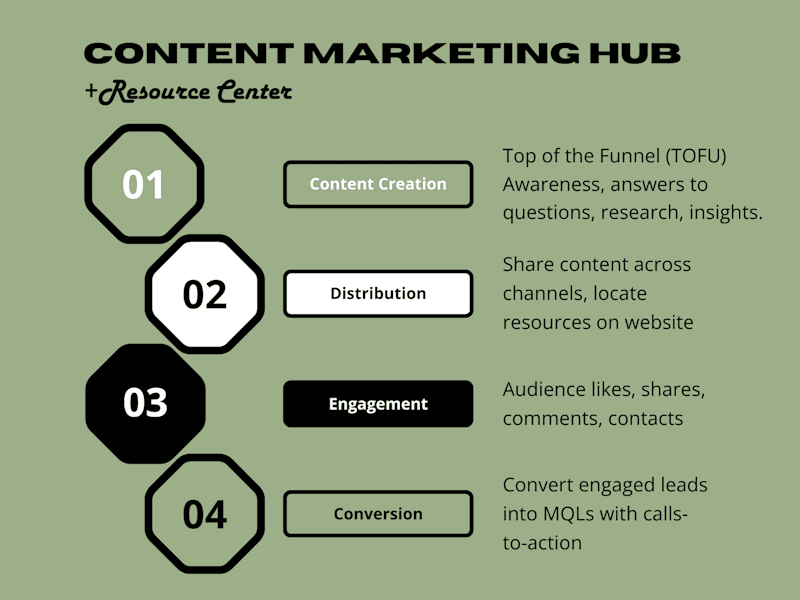 CONTENT MARKETING HUB
+Resource Center

01

Content Creation

Top of the Funnel (TOFU) Awareness, answers to questions, research, insights.

02

Distribution

Share content across channels, locate resources on website

03

Engagement

Audience likes, shares, comments, contacts

04

Conversion

Convert engaged leads into MQLs with calls-to-action